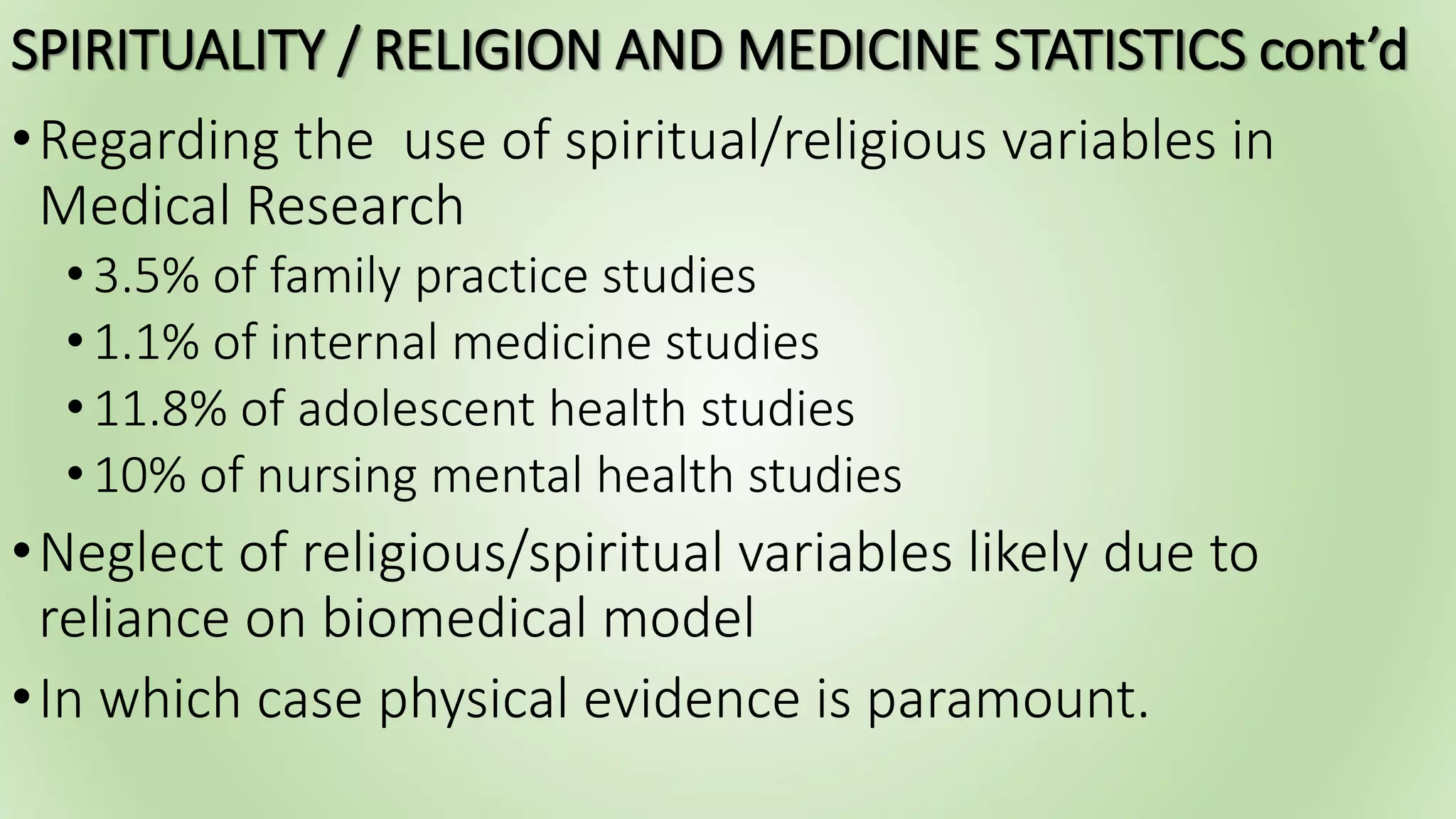 SPIRITUALITY / RELIGION AND MEDICINE STATISTICS cont'd

• Regarding the use of spiritual/religious variables in Medical Research
  • 3.5% of family practice studies
  • 1.1% of internal medicine studies
  • 11.8% of adolescent health studies
  • 10% of nursing mental health studies
• Neglect of religious/spiritual variables likely due to reliance on biomedical model
• In which case physical evidence is paramount.